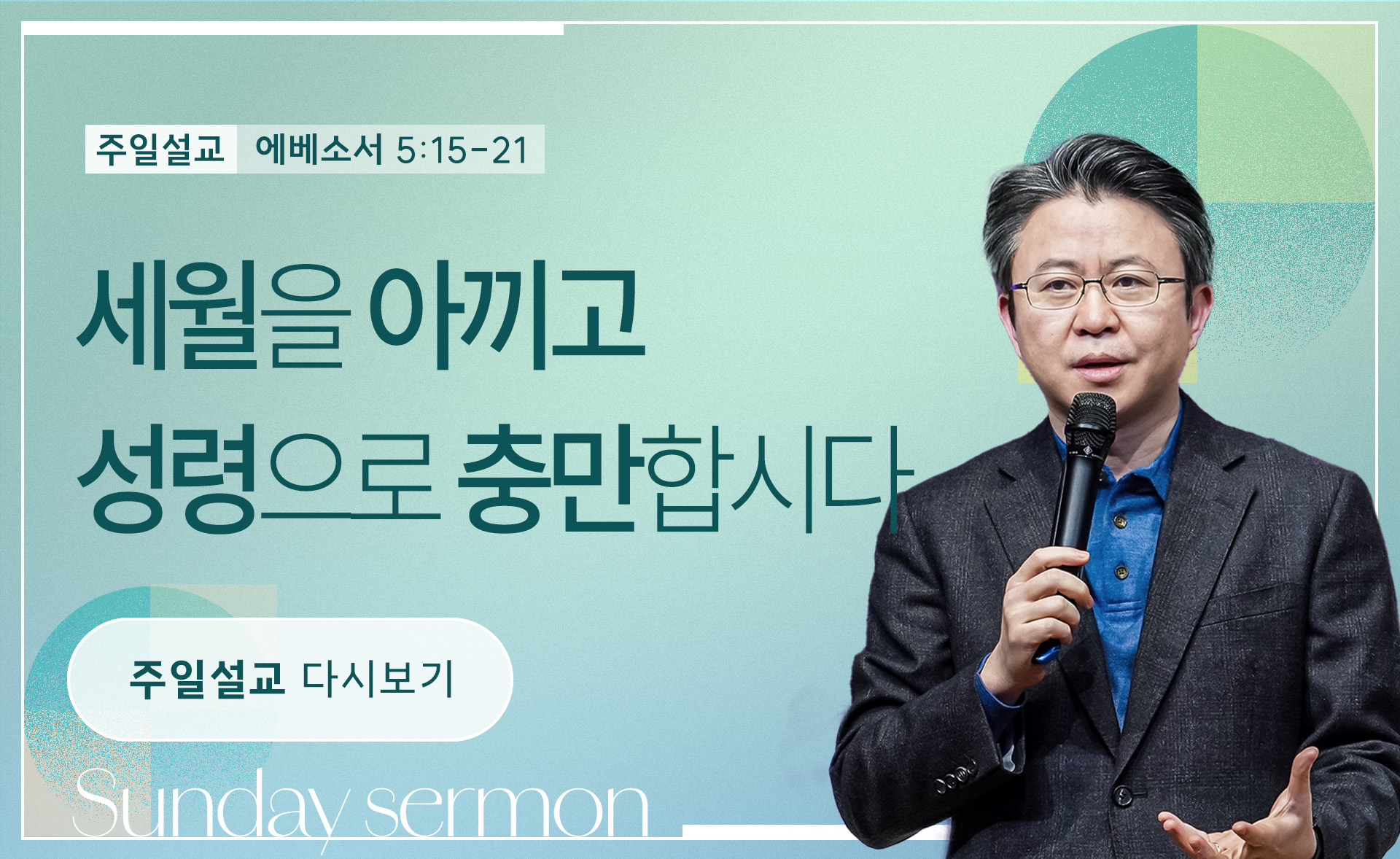 주일설교 에베소서 5:15-21

세월을 아끼고
성령으로 충만합시다

주일설교 다시보기

Sunday sermon